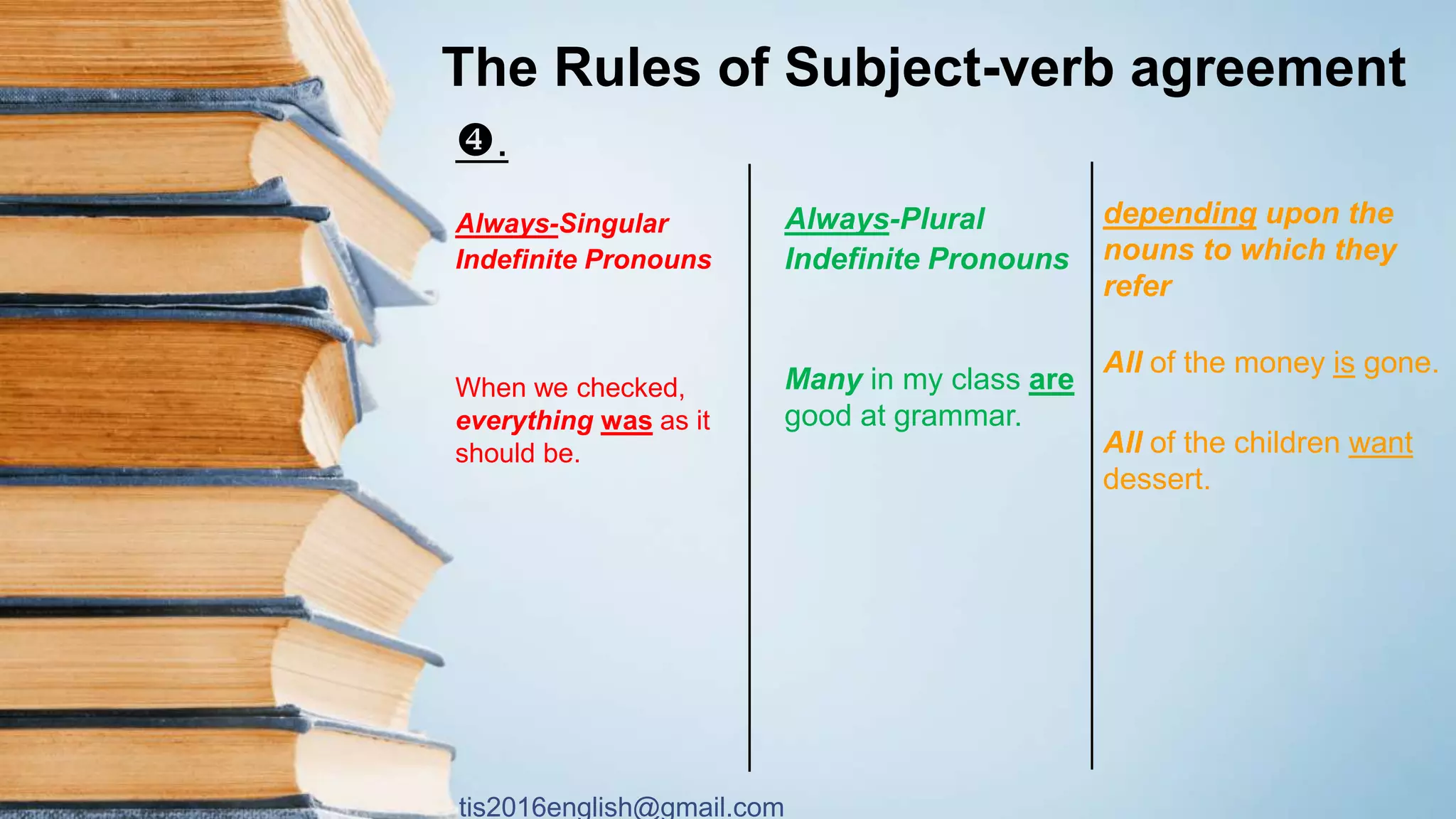 The Rules of Subject-verb agreement

❹.

Always-Singular Indefinite Pronouns

When we checked, everything was as it should be.

Always-Plural Indefinite Pronouns

Many in my class are good at grammar.

depending upon the nouns to which they refer

All of the money is gone.

All of the children want dessert.

tis2016english@gmail.com